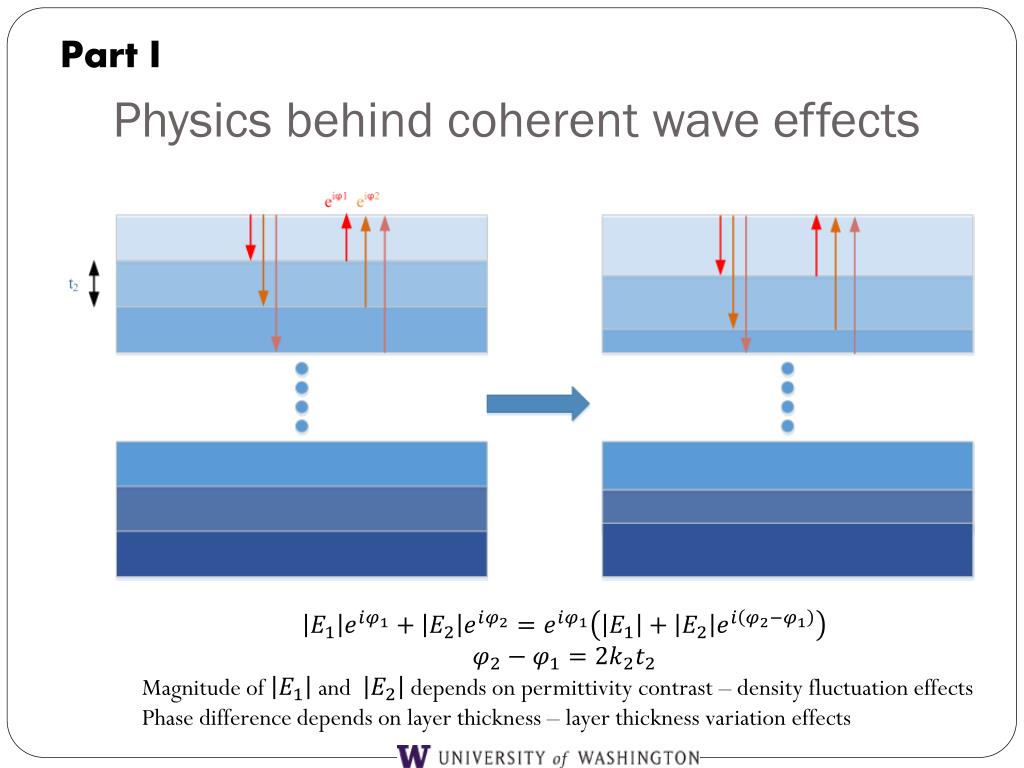 Part I

Physics behind coherent wave effects

$e^{i\varphi 1}$ $e^{i\varphi 2}$

$t_2$

$|E_1|e^{i\varphi_1} + |E_2|e^{i\varphi_2} = e^{i\varphi_1}\left(|E_1| + |E_2|e^{i(\varphi_2-\varphi_1)}\right)$
$\varphi_2 - \varphi_1 = 2k_2t_2$

Magnitude of $|E_1|$ and $|E_2|$ depends on permittivity contrast – density fluctuation effects
Phase difference depends on layer thickness – layer thickness variation effects

W UNIVERSITY of WASHINGTON